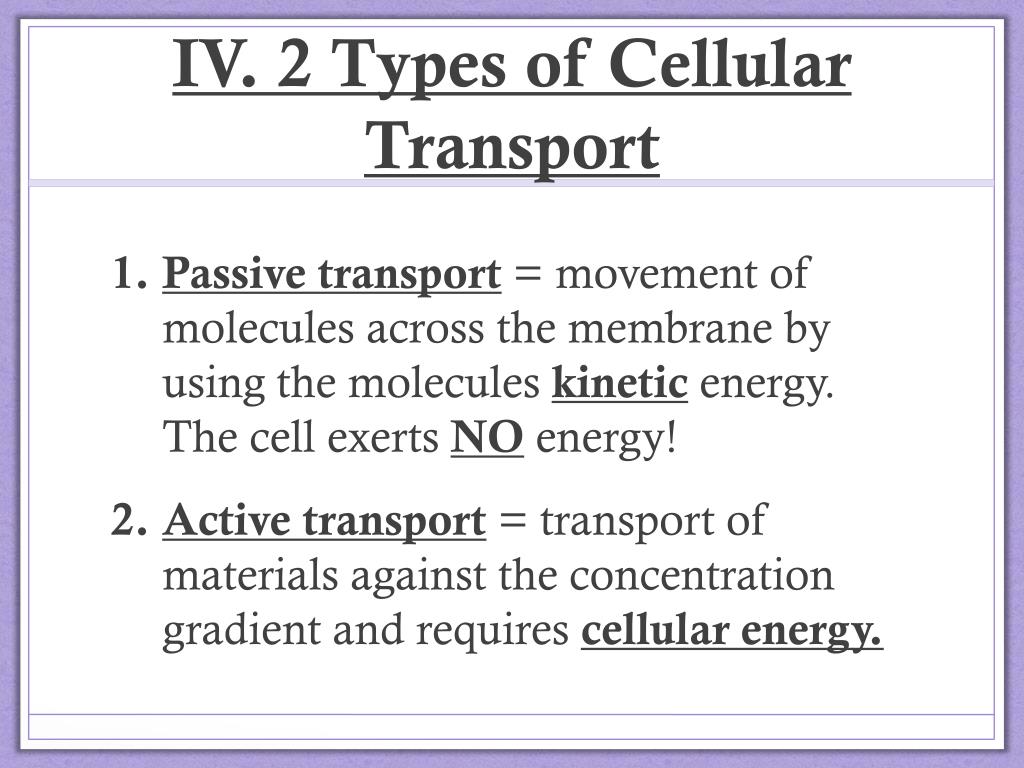 IV. 2 Types of Cellular Transport

1. Passive transport = movement of molecules across the membrane by using the molecules kinetic energy. The cell exerts NO energy!

2. Active transport = transport of materials against the concentration gradient and requires cellular energy.